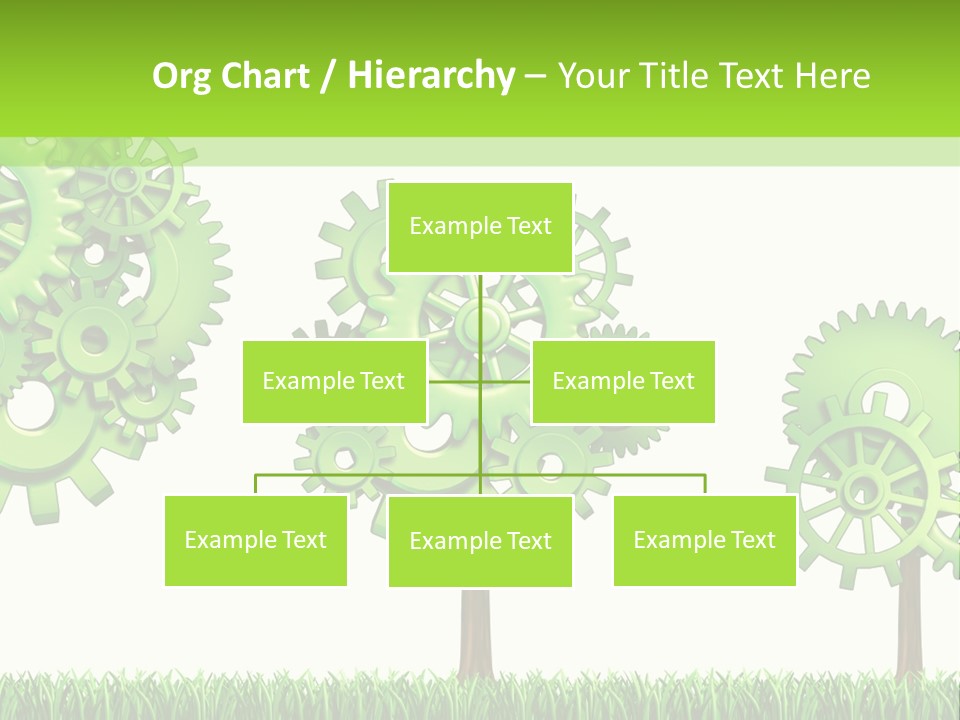 Org Chart / Hierarchy – Your Title Text Here

Example Text

Example Text

Example Text

Example Text

Example Text

Example Text